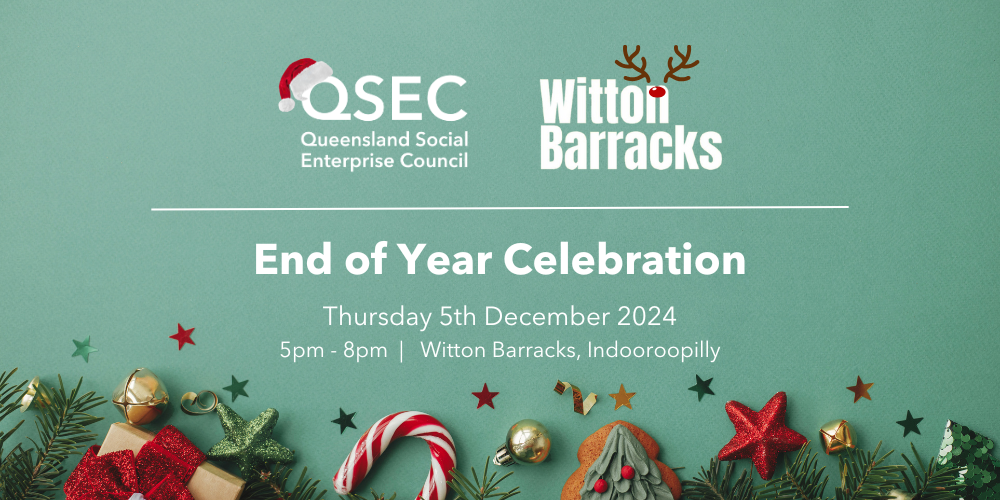 QSEC
Queensland Social Enterprise Council

Witton Barracks

End of Year Celebration

Thursday 5th December 2024

5pm - 8pm | Witton Barracks, Indooroopilly